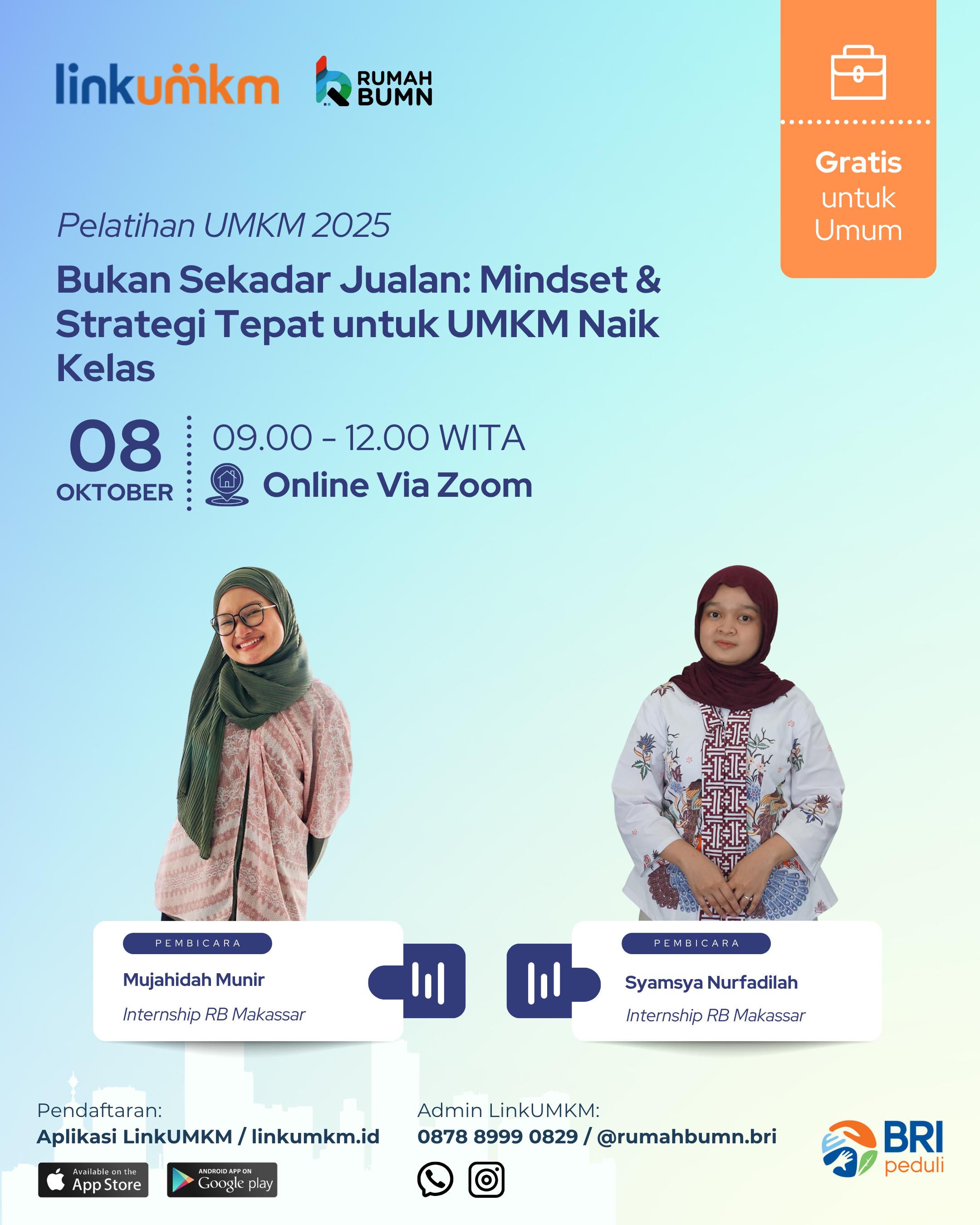 linkumkm

RUMAH BUMN

Gratis untuk Umum

Pelatihan UMKM 2025

Bukan Sekadar Jualan: Mindset & Strategi Tepat untuk UMKM Naik Kelas

08 OKTOBER

09.00 - 12.00 WITA

Online Via Zoom

PEMBICARA

Mujahidah Munir

Internship RB Makassar

PEMBICARA

Syamsya Nurfadilah

Internship RB Makassar

Pendaftaran:
Aplikasi LinkUMKM / linkumkm.id

Available on the App Store

ANDROID APP ON Google play

Admin LinkUMKM:
0878 8999 0829 / @rumahbumn.bri

BRI peduli